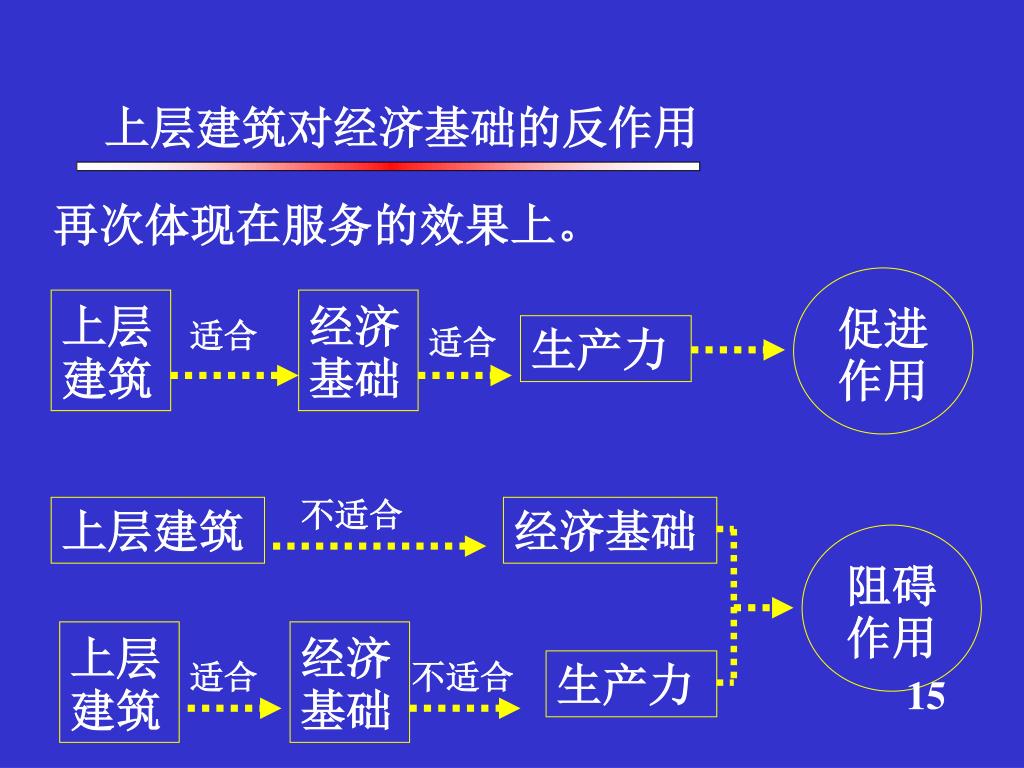 上层建筑对经济基础的反作用

再次体现在服务的效果上。

上层建筑

适合

经济基础

适合

生产力

促进作用

上层建筑

不适合

经济基础

阻碍作用

上层建筑

适合

经济基础

不适合

生产力

15